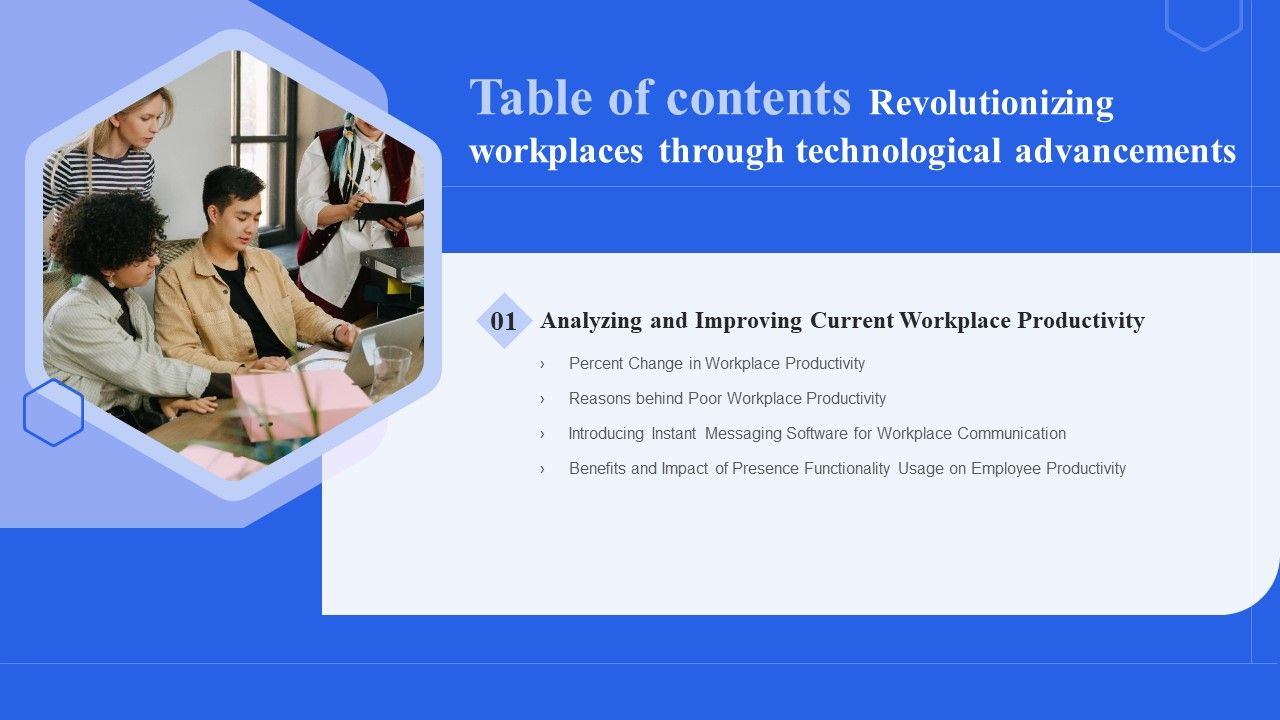 Table of contents Revolutionizing workplaces through technological advancements

01 Analyzing and Improving Current Workplace Productivity

› Percent Change in Workplace Productivity

› Reasons behind Poor Workplace Productivity

› Introducing Instant Messaging Software for Workplace Communication

› Benefits and Impact of Presence Functionality Usage on Employee Productivity